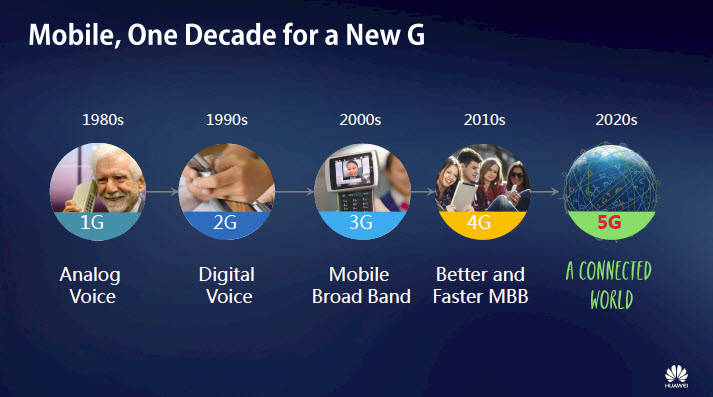 Mobile, One Decade for a New G

1980s

1G

Analog Voice

1990s

2G

Digital Voice

2000s

3G

Mobile Broad Band

2010s

4G

Better and Faster MBB

2020s

5G

A CONNECTED WORLD

HUAWEI